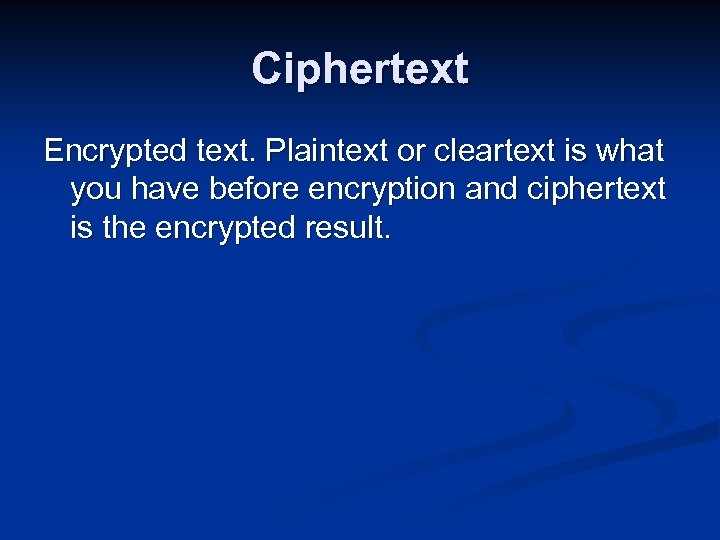 Ciphertext

Encrypted text. Plaintext or cleartext is what you have before encryption and ciphertext is the encrypted result.